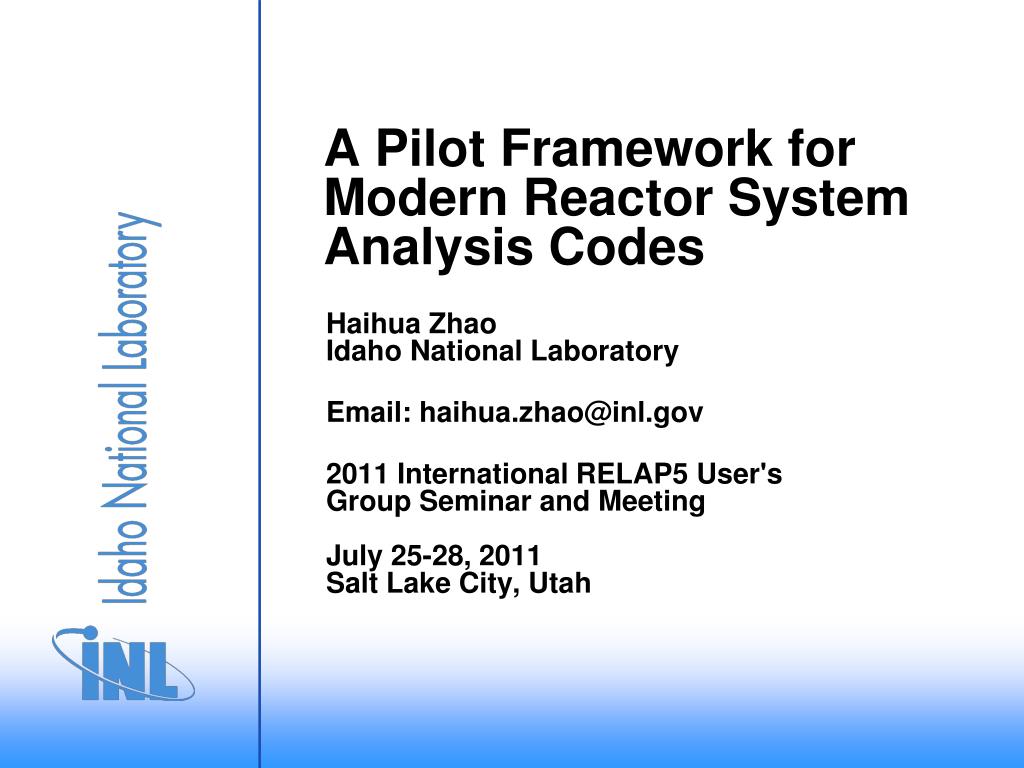 Idaho National Laboratory

INL

A Pilot Framework for Modern Reactor System Analysis Codes

Haihua Zhao
Idaho National Laboratory

Email: haihua.zhao@inl.gov

2011 International RELAP5 User's Group Seminar and Meeting

July 25-28, 2011
Salt Lake City, Utah